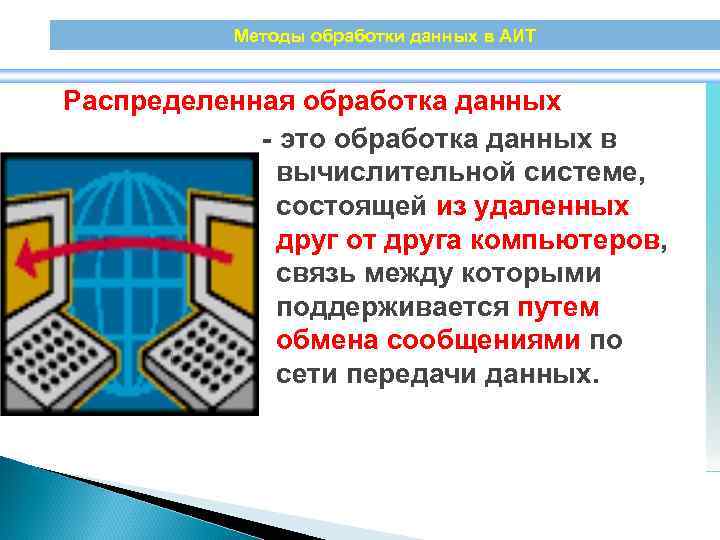 Методы обработки данных в АИТ

Распределенная обработка данных

- это обработка данных в вычислительной системе, состоящей из удаленных друг от друга компьютеров, связь между которыми поддерживается путем обмена сообщениями по сети передачи данных.